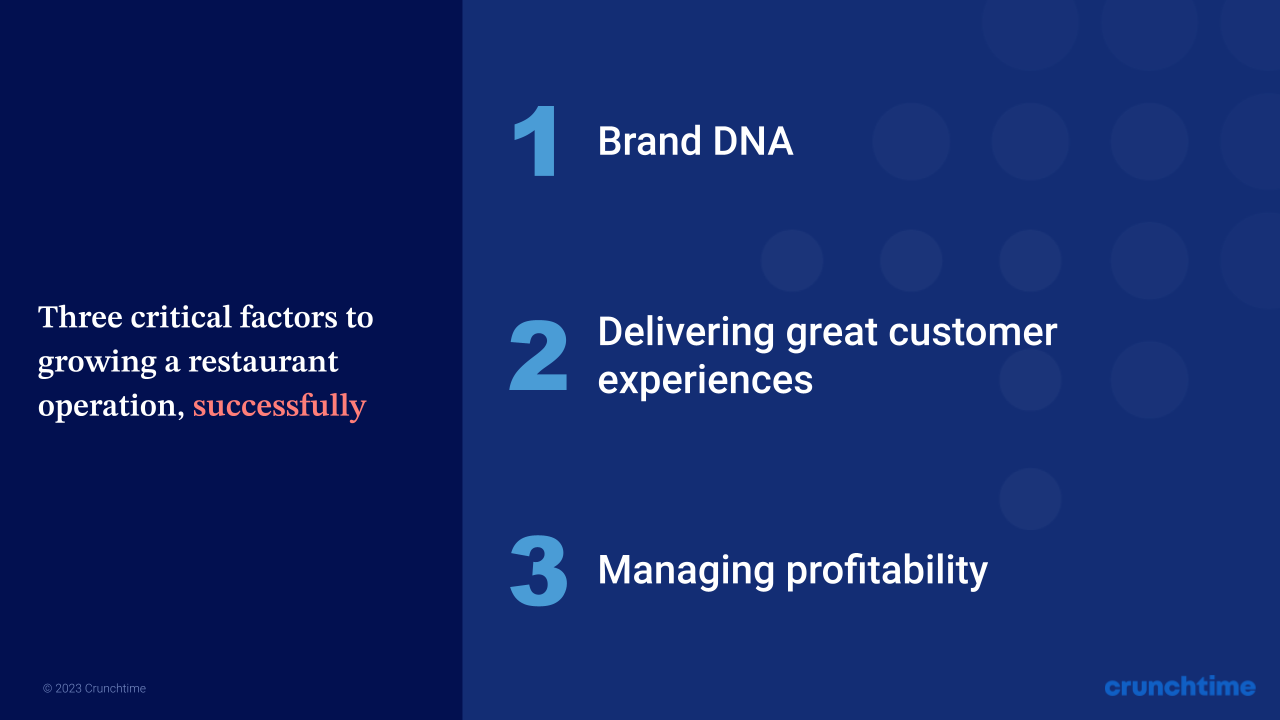 Three critical factors to growing a restaurant operation, successfully

1 Brand DNA

2 Delivering great customer experiences

3 Managing profitability

© 2023 Crunchtime

crunchtime